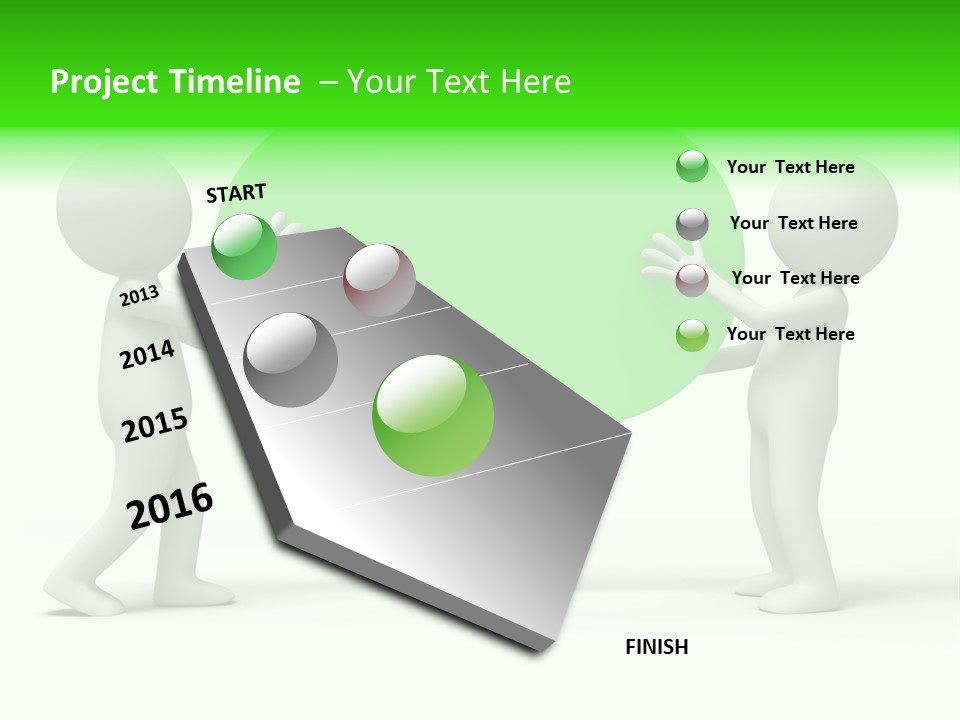 Project Timeline – Your Text Here

START

2013

2014

2015

2016

Your Text Here

Your Text Here

Your Text Here

Your Text Here

FINISH